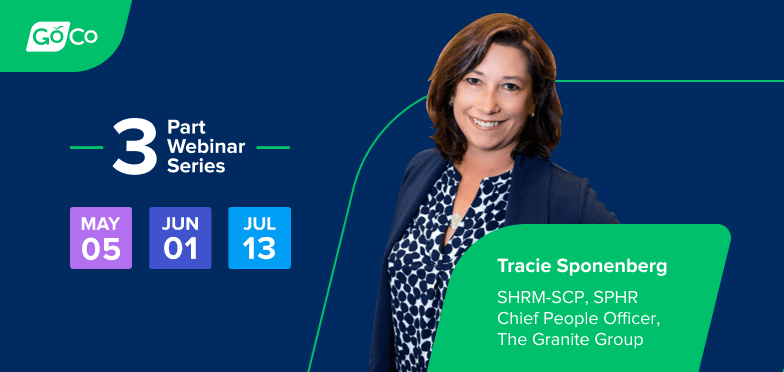 GoCo

3 Part Webinar Series

MAY 05

JUN 01

JUL 13

Tracie Sponenberg

SHRM-SCP, SPHR
Chief People Officer,
The Granite Group